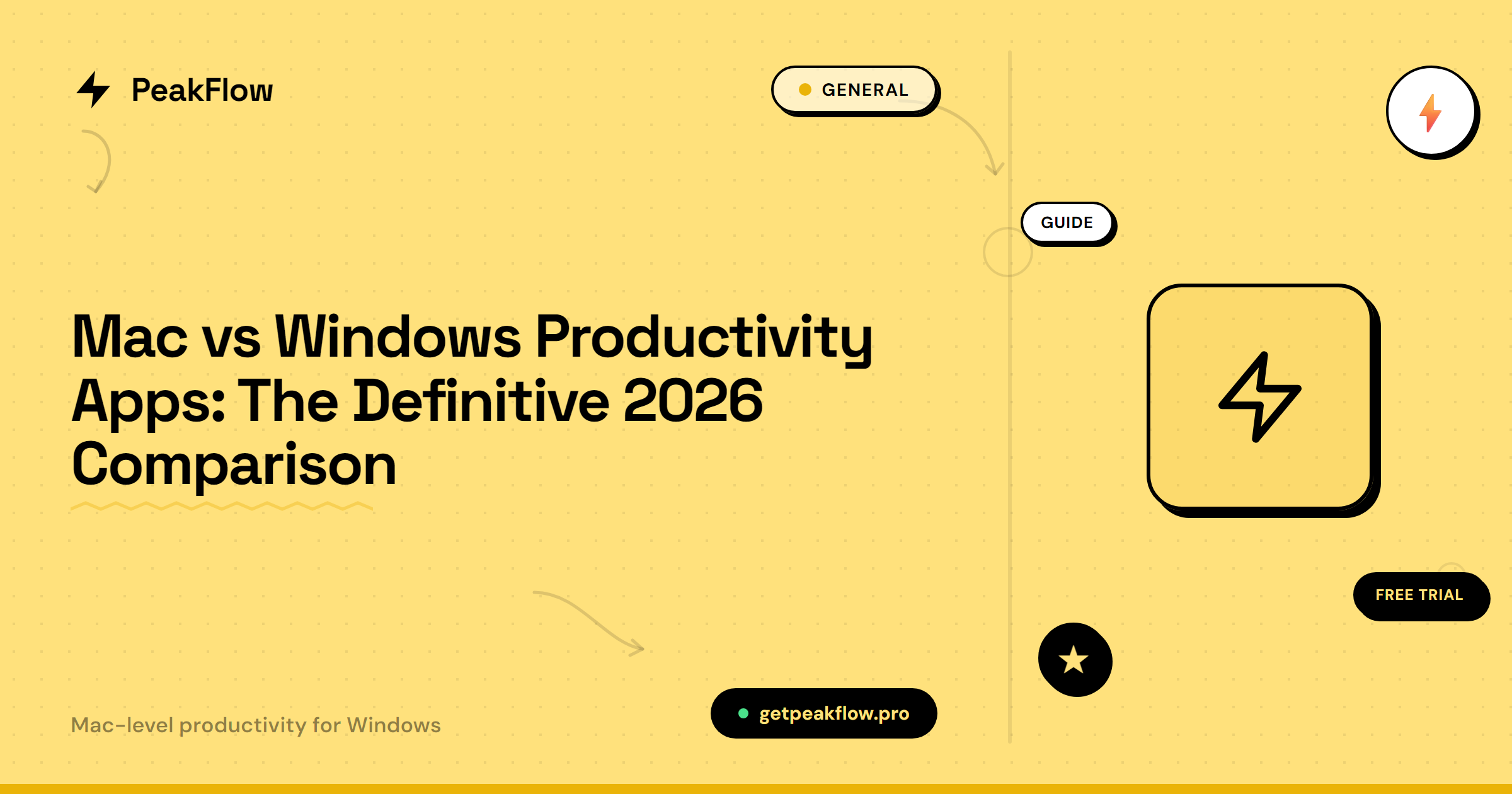 PeakFlow

GENERAL

GUIDE

Mac vs Windows Productivity Apps: The Definitive 2026 Comparison

FREE TRIAL

Mac-level productivity for Windows

getpeakflow.pro